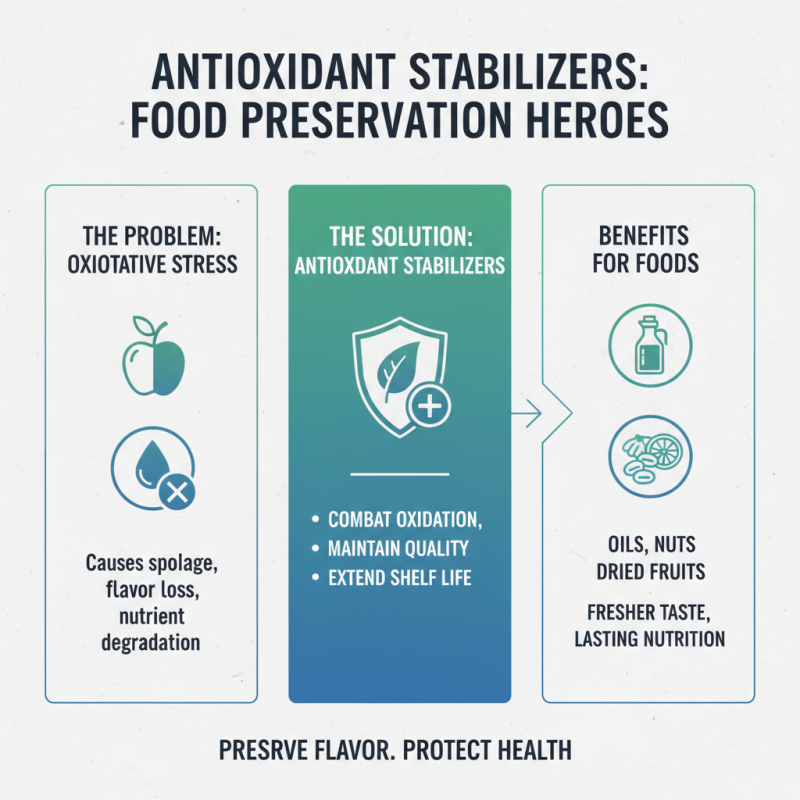 ANTIOXIDANT STABILIZERS: FOOD PRESERVATION HEROES

THE PROBLEM: OXIOTATIVE STRESS

Causes spolage, flavor loss, nutrient degradation

THE SOLUTION: ANTIOXDANT STABILIZERS

• COMBAT OXIDATION,
• MAINTAIN QUALITY
• EXTEND SHELF LIFE

BENEFITS FOR FOODS

OILS, NUTS DRIED FRUITS

FRESHER TASTE, LASTING NUTRITION

PRESRVE FLAVOR. PROTECT HEALTH